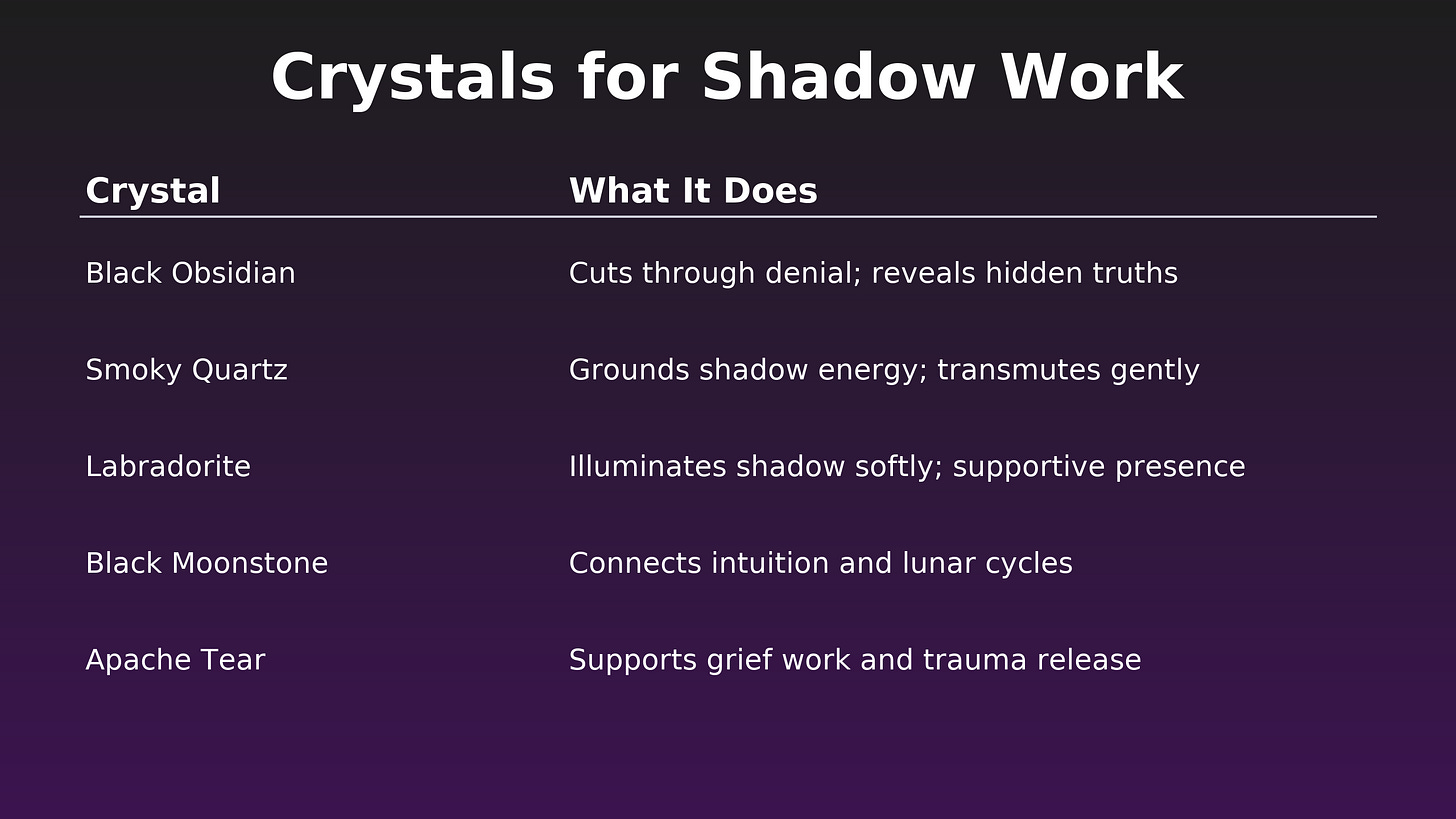 Crystals for Shadow Work

| Crystal | What It Does |
|---|---|
| Black Obsidian | Cuts through denial; reveals hidden truths |
| Smoky Quartz | Grounds shadow energy; transmutes gently |
| Labradorite | Illuminates shadow softly; supportive presence |
| Black Moonstone | Connects intuition and lunar cycles |
| Apache Tear | Supports grief work and trauma release |